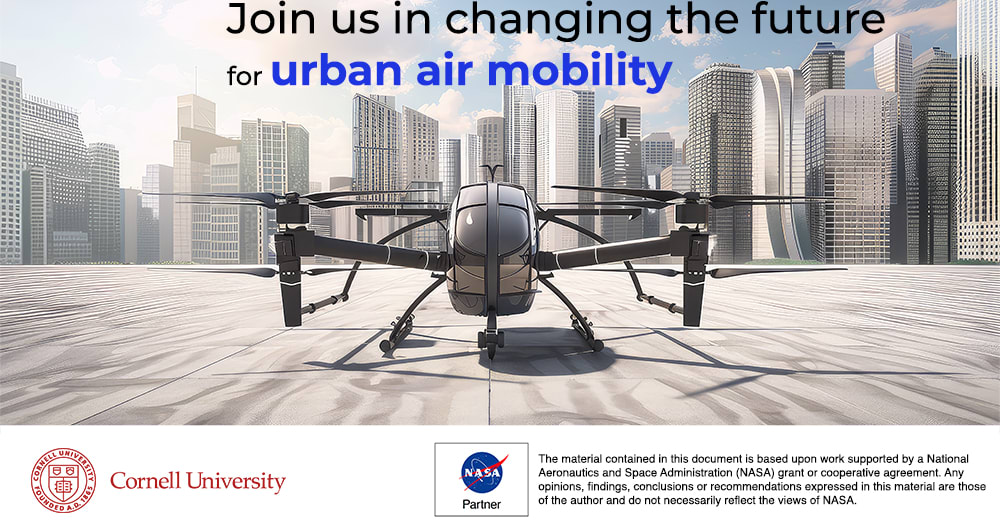 Join us in changing the future

for urban air mobility

CORNELL UNIVERSITY FOUNDED A.D. 1865

Cornell University

NASA

Partner

The material contained in this document is based upon work supported by a National Aeronautics and Space Administration (NASA) grant or cooperative agreement. Any opinions, findings, conclusions or recommendations expressed in this material are those of the author and do not necessarily reflect the views of NASA.